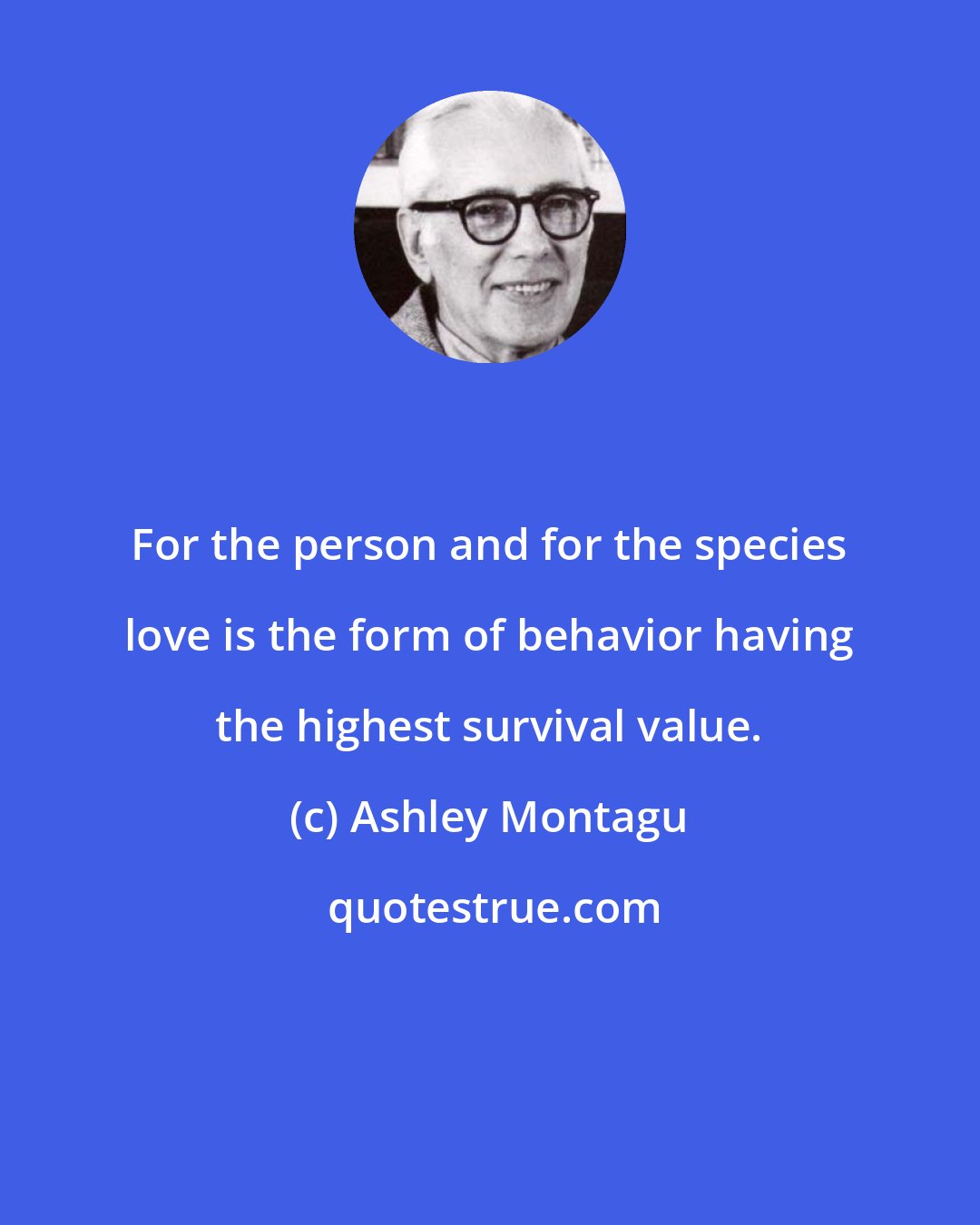 For the person and for the species love is the form of behavior having the highest survival value.

(c) Ashley Montagu

quotestrue.com